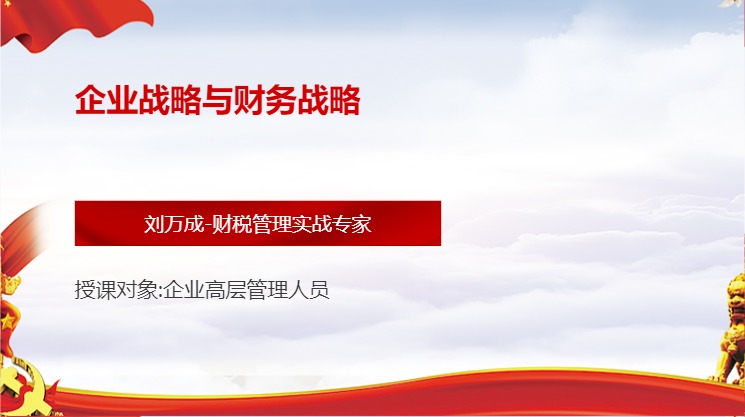 企业战略与财务战略

刘万成-财税管理实战专家

授课对象:企业高层管理人员